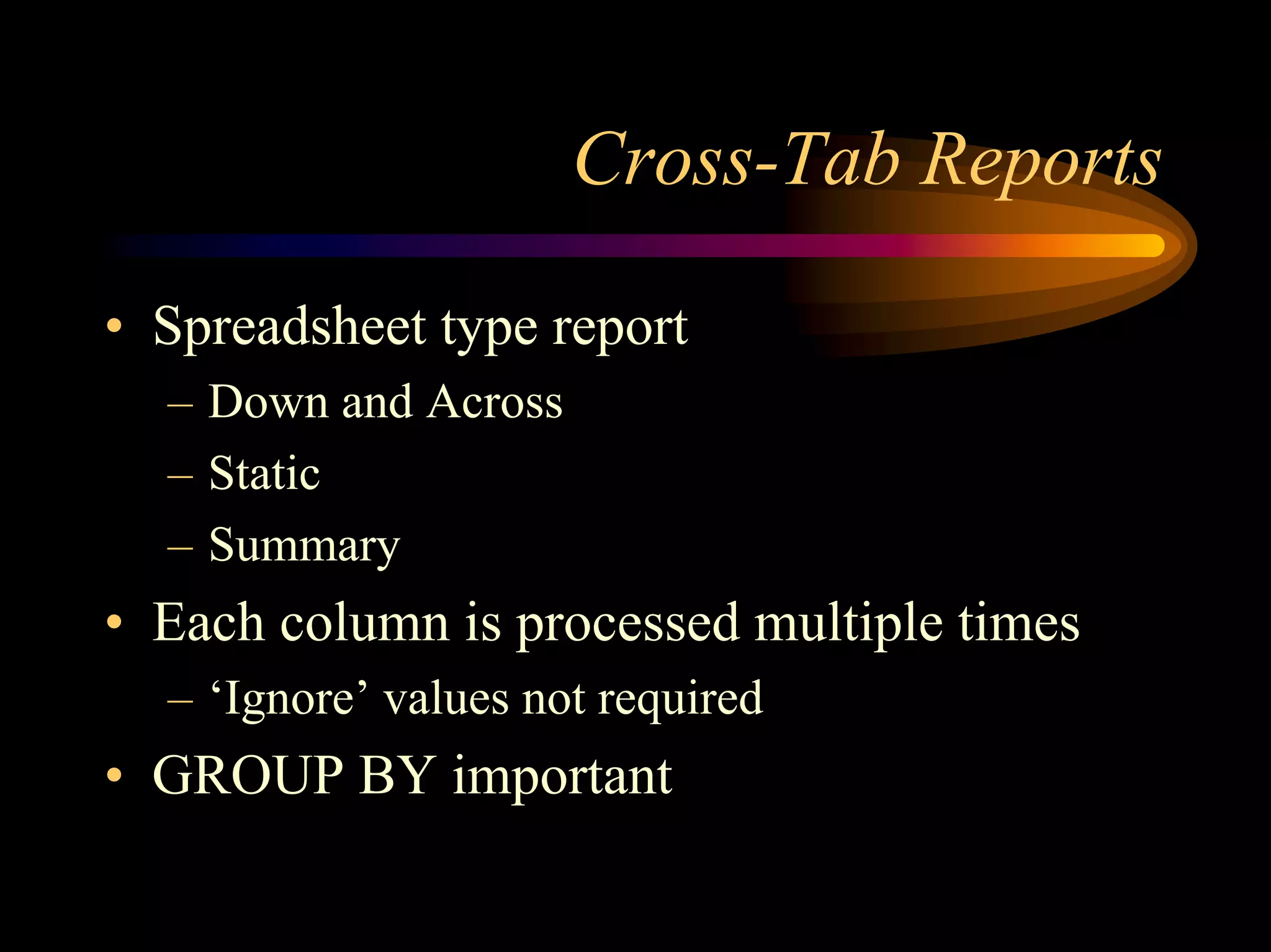 Cross-Tab Reports

• Spreadsheet type report
– Down and Across
– Static
– Summary
• Each column is processed multiple times
– ‘Ignore’ values not required
• GROUP BY important